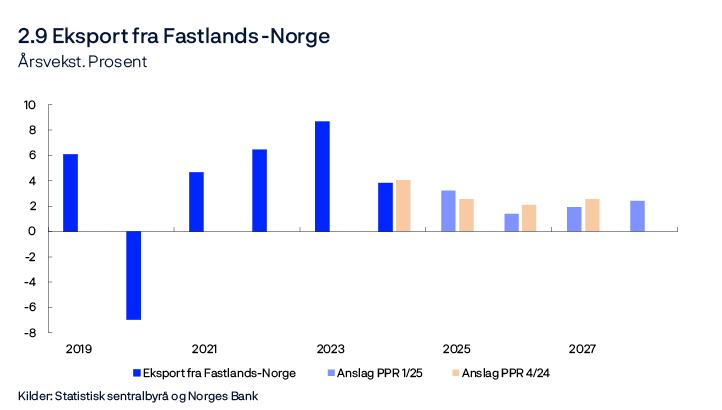 2.9 Eksport fra Fastlands-Norge
Årsvekst. Prosent

10
8
6
4
2
0
-2
-4
-6
-8

2019
2021
2023
2025
2027

Eksport fra Fastlands-Norge
Anslag PPR 1/25
Anslag PPR 4/24

Kilder: Statistisk sentralbyrå og Norges Bank